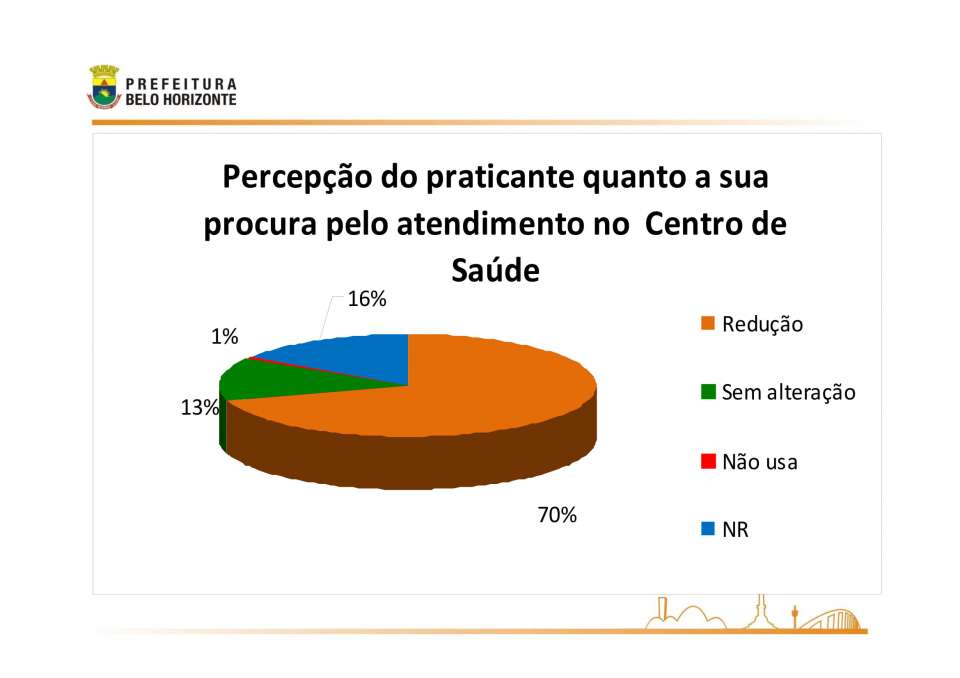 PREFEITURA
BELO HORIZONTE

Percepção do praticante quanto a sua procura pelo atendimento no Centro de Saúde

16%
1%
13%
70%

Redução
Sem alteração
Não usa
NR